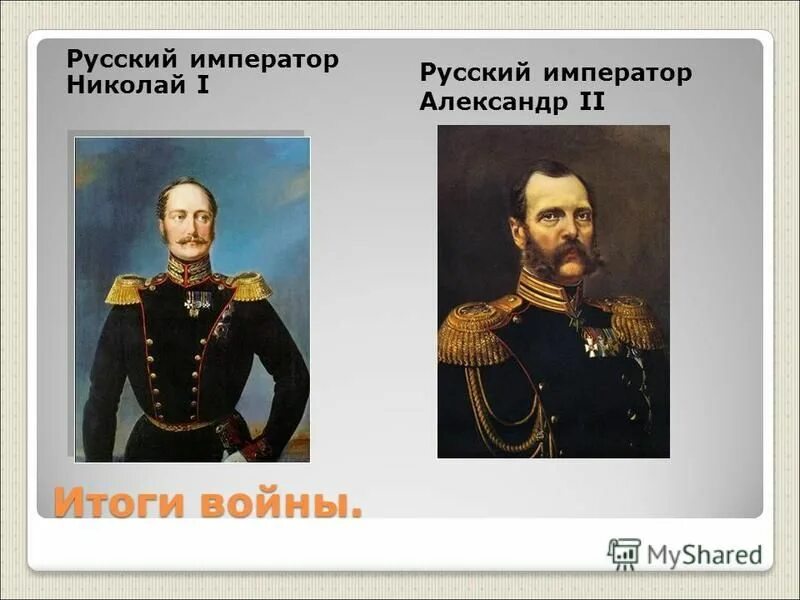 Русский император Николай I

Русский император Александр II

Итоги войны.

MyShared